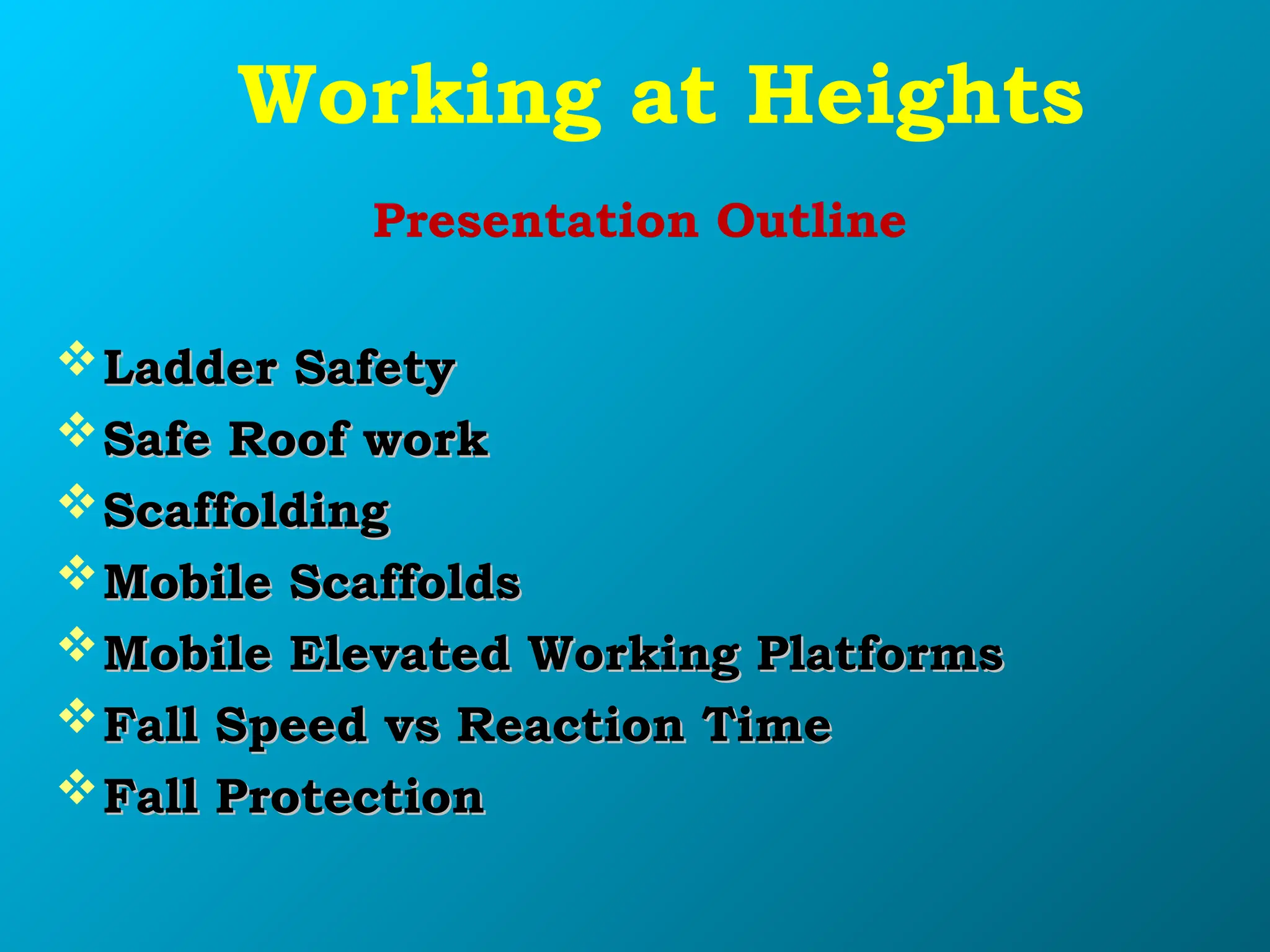 Working at Heights

Presentation Outline

❖ Ladder Safety
❖ Safe Roof work
❖ Scaffolding
❖ Mobile Scaffolds
❖ Mobile Elevated Working Platforms
❖ Fall Speed vs Reaction Time
❖ Fall Protection